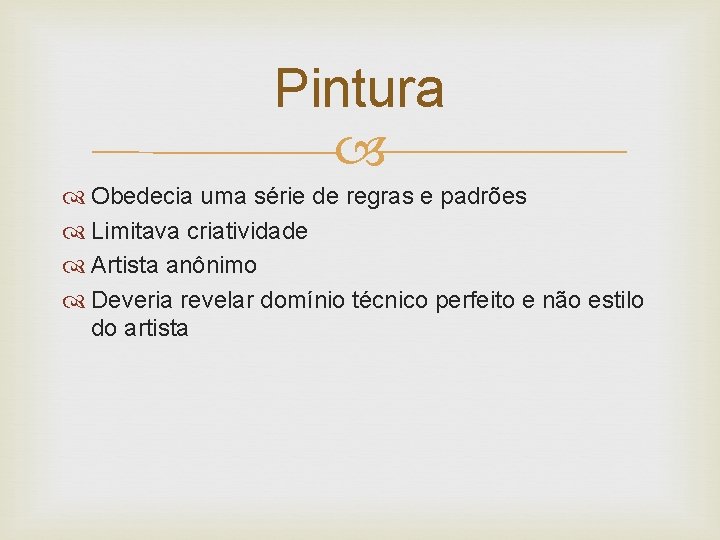 Pintura

Obedecia uma série de regras e padrões
Limitava criatividade
Artista anônimo
Deveria revelar domínio técnico perfeito e não estilo do artista